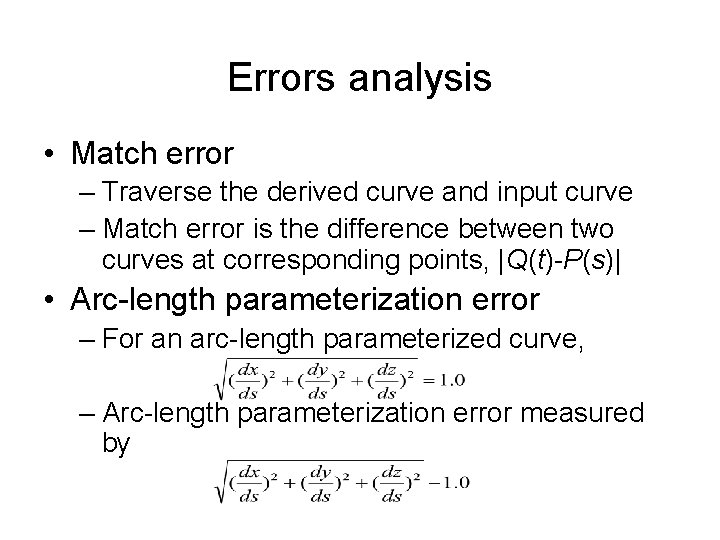 Errors analysis

• Match error
– Traverse the derived curve and input curve
– Match error is the difference between two curves at corresponding points, $|Q(t)-P(s)|$

• Arc-length parameterization error
– For an arc-length parameterized curve,
$\sqrt{(\frac{dx}{ds})^2+(\frac{dy}{ds})^2+(\frac{dz}{ds})^2}=1.0$
– Arc-length parameterization error measured by
$\sqrt{(\frac{dx}{ds})^2+(\frac{dy}{ds})^2+(\frac{dz}{ds})^2}-1.0$